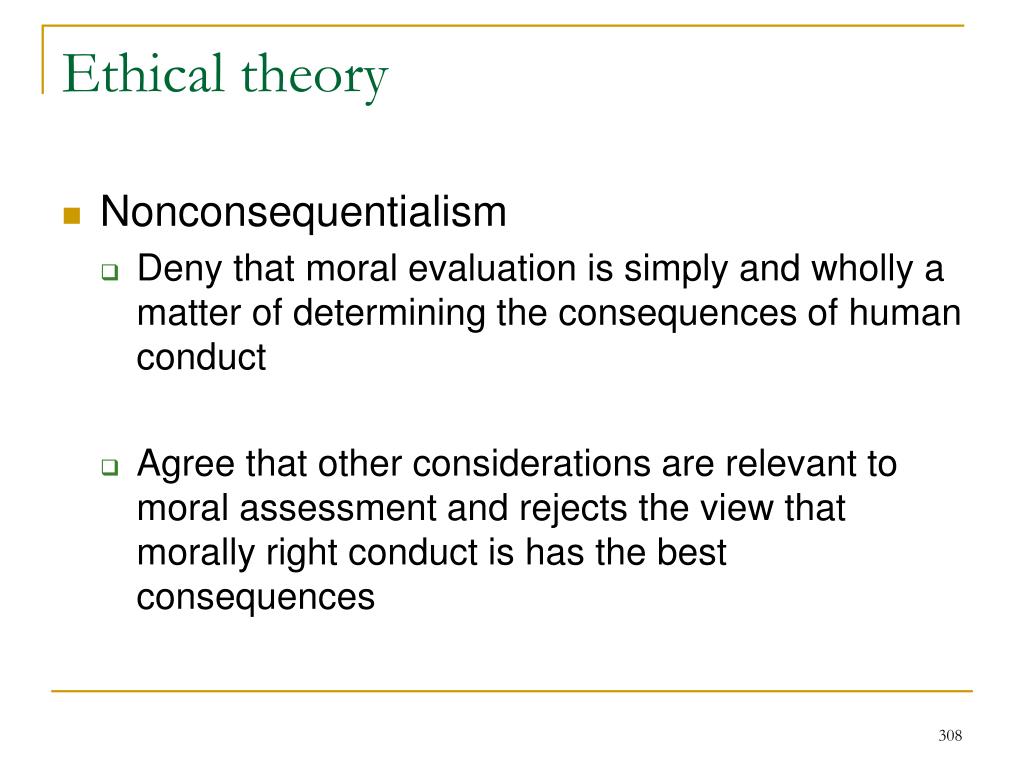 Ethical theory

Nonconsequentialism

Deny that moral evaluation is simply and wholly a matter of determining the consequences of human conduct

Agree that other considerations are relevant to moral assessment and rejects the view that morally right conduct is has the best consequences

308